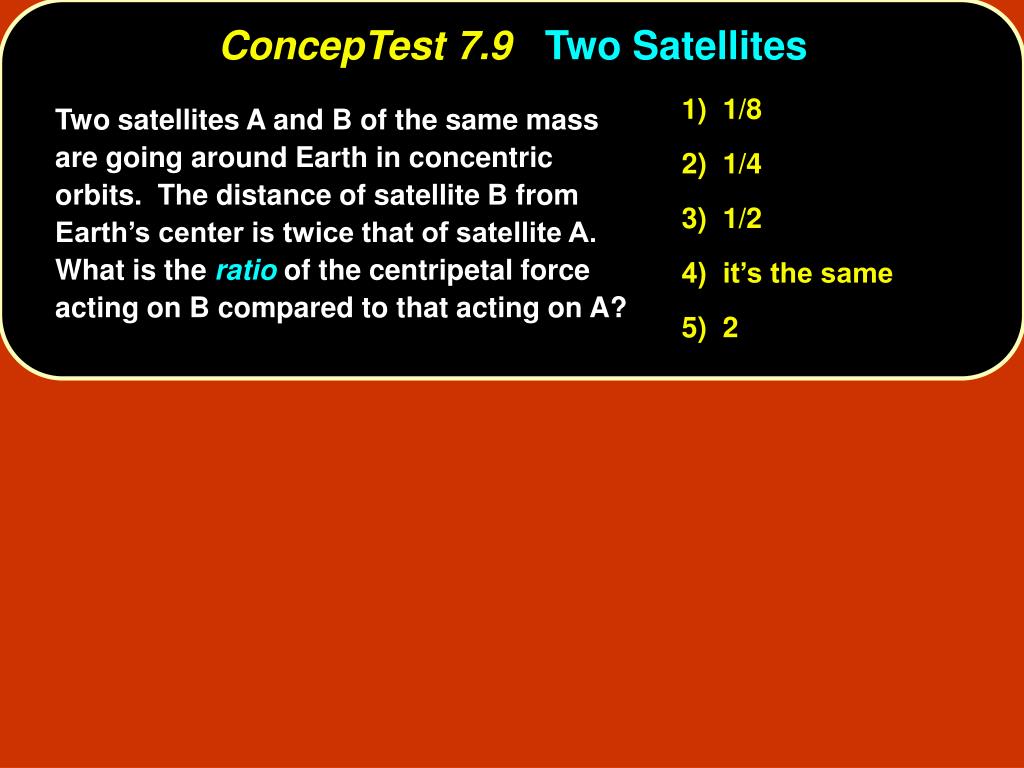 ConcepTest 7.9   Two Satellites

Two satellites A and B of the same mass are going around Earth in concentric orbits. The distance of satellite B from Earth's center is twice that of satellite A. What is the ratio of the centripetal force acting on B compared to that acting on A?

1) 1/8
2) 1/4
3) 1/2
4) it's the same
5) 2